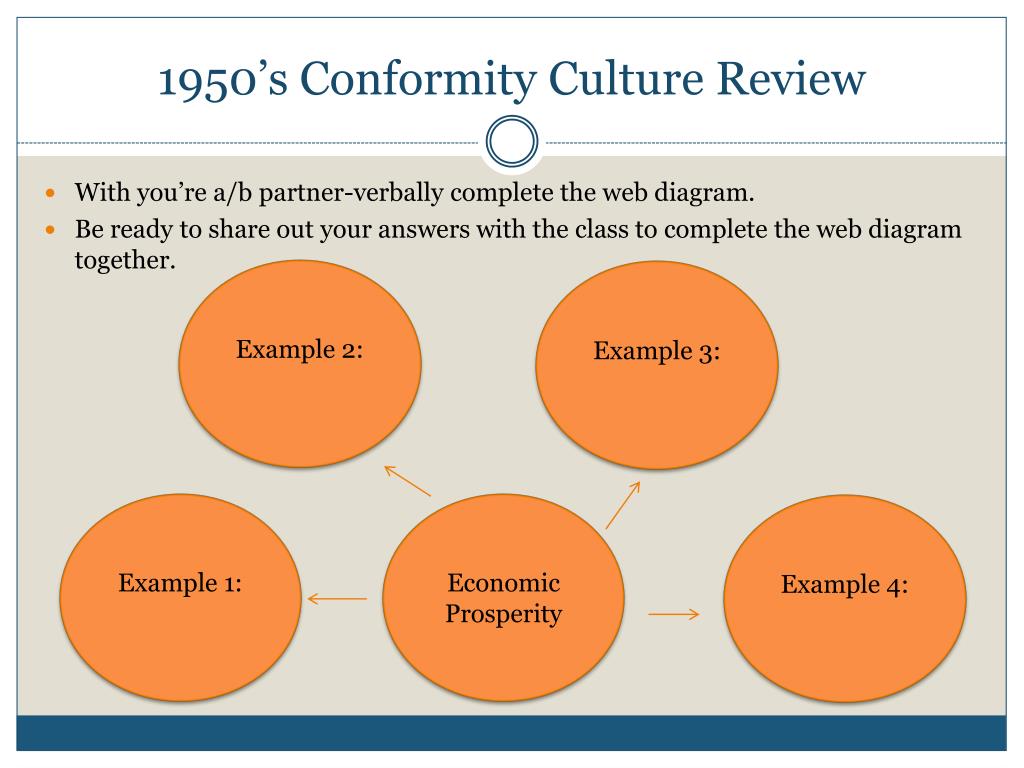 1950's Conformity Culture Review

- With you're a/b partner-verbally complete the web diagram.
- Be ready to share out your answers with the class to complete the web diagram together.

Example 2:

Example 3:

Example 1:

Economic Prosperity

Example 4: